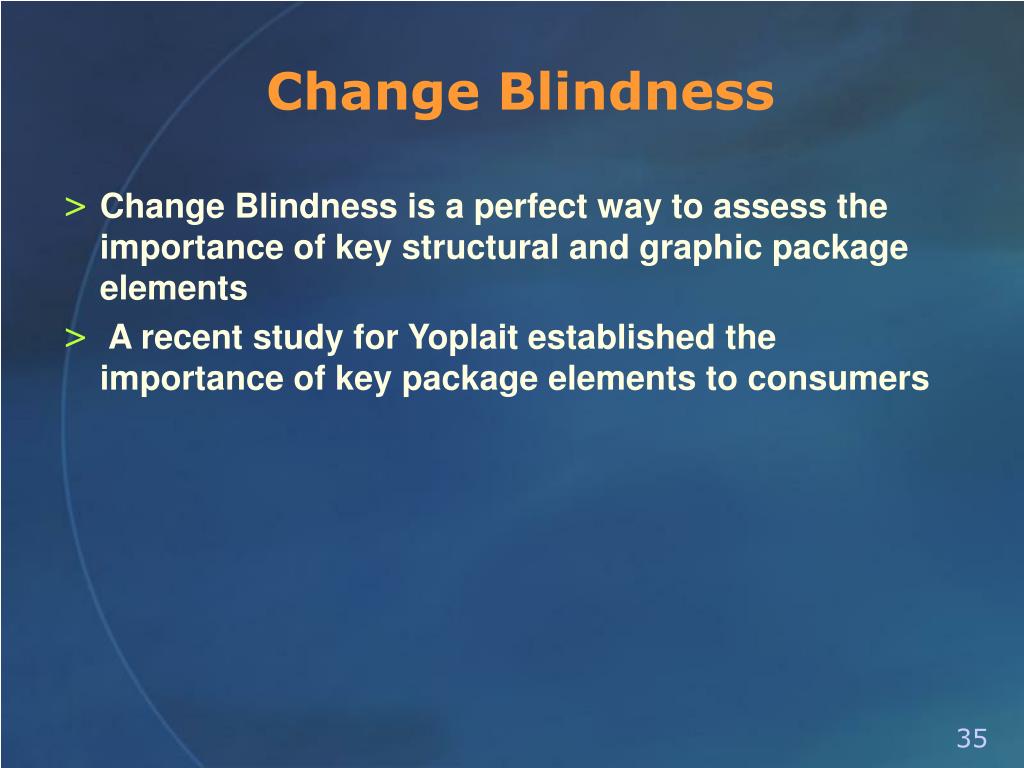 Change Blindness

> Change Blindness is a perfect way to assess the importance of key structural and graphic package elements

> A recent study for Yoplait established the importance of key package elements to consumers

35